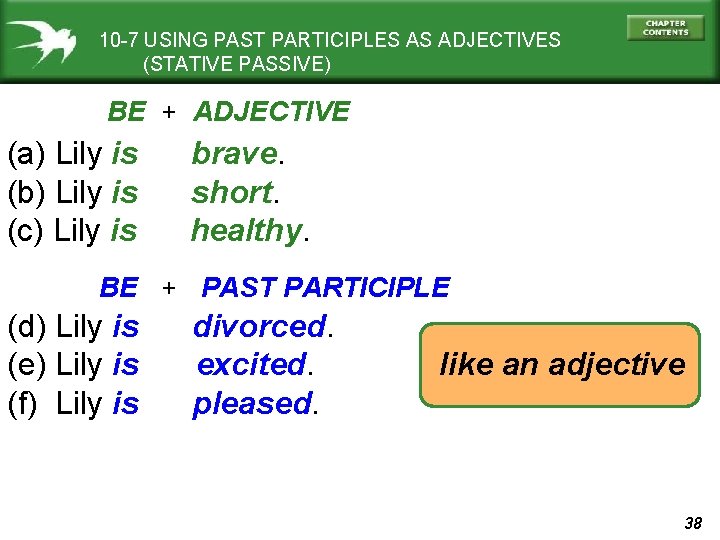 10-7 USING PAST PARTICIPLES AS ADJECTIVES
(STATIVE PASSIVE)

CHAPTER CONTENTS

BE + ADJECTIVE

(a) Lily is brave.
(b) Lily is short.
(c) Lily is healthy.

BE + PAST PARTICIPLE

(d) Lily is divorced.
(e) Lily is excited.
(f) Lily is pleased.

like an adjective

38